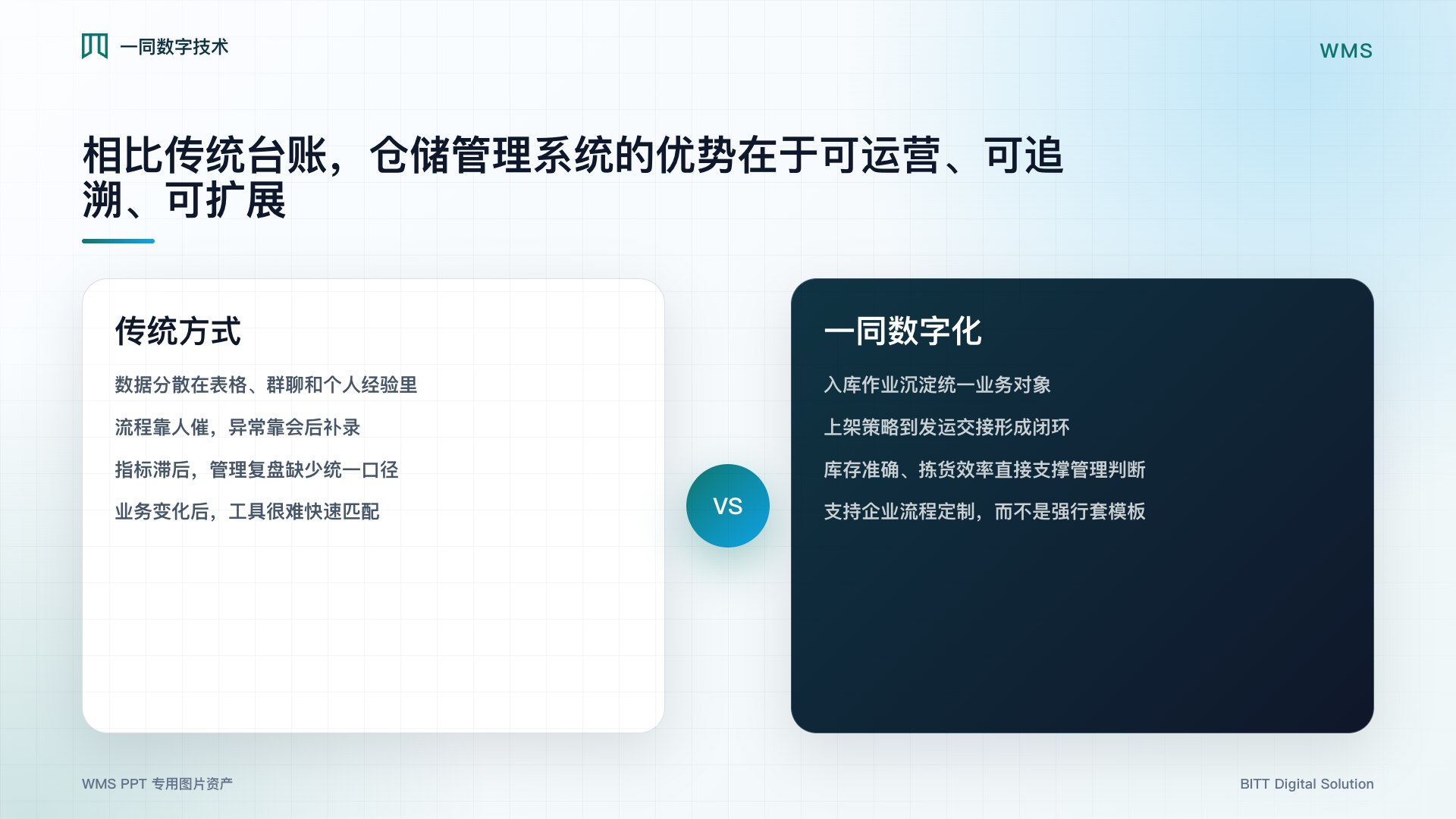 一同数字技术

WMS

相比传统台账，仓储管理系统的优势在于可运营、可追溯、可扩展

传统方式

数据分散在表格、群聊和个人经验里

流程靠人催，异常靠会后补录

指标滞后，管理复盘缺少统一口径

业务变化后，工具很难快速匹配

VS

一同数字化

入库作业沉淀统一业务对象

上架策略到发运交接形成闭环

库存准确、拣货效率直接支撑管理判断

支持企业流程定制，而不是强行套模板

WMS PPT 专用图片资产

BITT Digital Solution